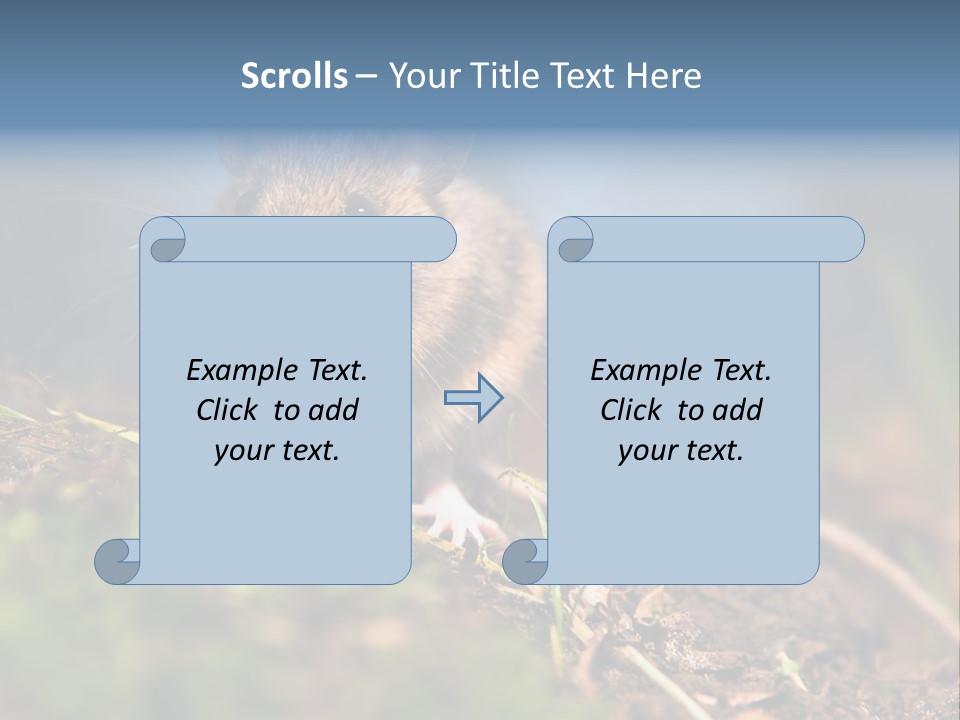 Scrolls – Your Title Text Here

Example Text. Click to add your text.

Example Text. Click to add your text.